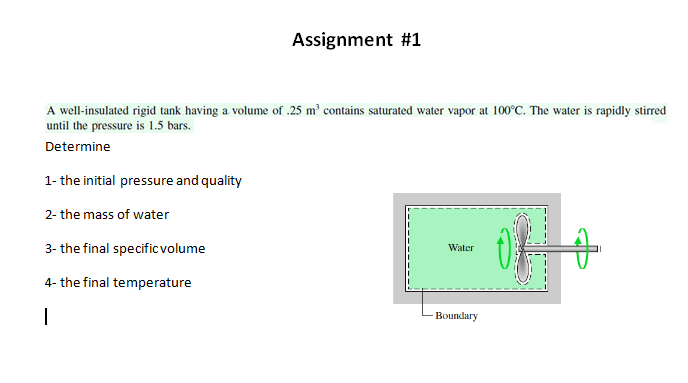 Assignment #1

A well-insulated rigid tank having a volume of .25 $m^3$ contains saturated water vapor at 100°C. The water is rapidly stirred until the pressure is 1.5 bars.

Determine

1- the initial pressure and quality

2- the mass of water

3- the final specific volume

4- the final temperature

Water

Boundary